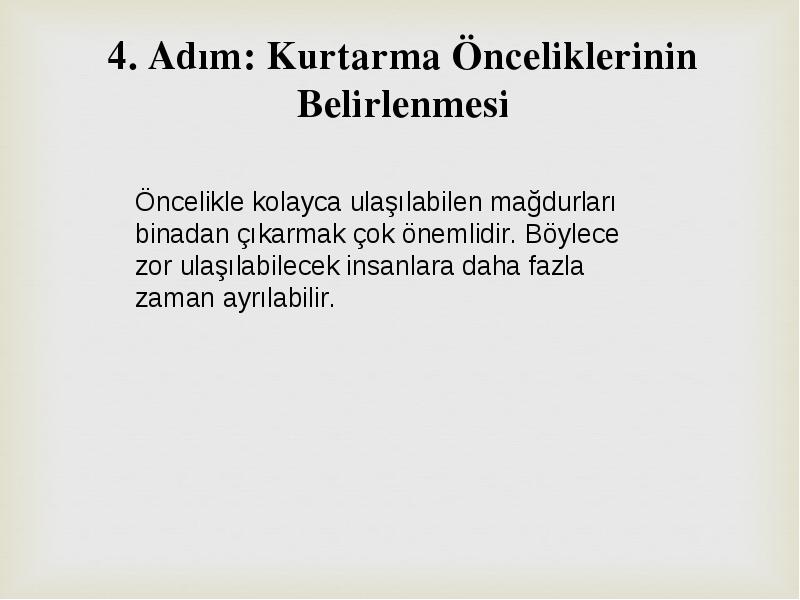 4. Adım: Kurtarma Önceliklerinin Belirlenmesi

Öncelikle kolayca ulaşılabilen mağdurları binadan çıkarmak çok önemlidir. Böylece zor ulaşılabilecek insanlara daha fazla zaman ayrılabilir.